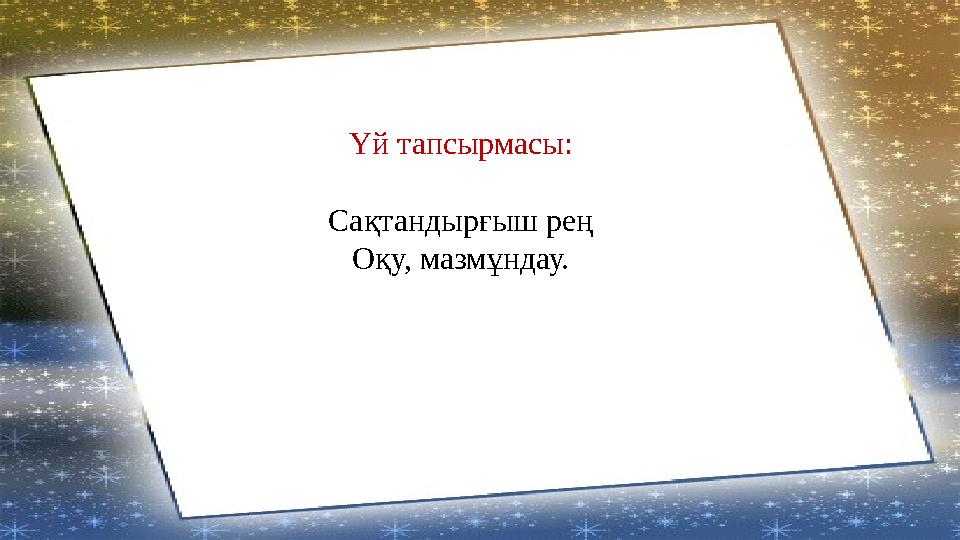 Үй тапсырмасы:

Сақтандырғыш рең
Оқу, мазмұндау.